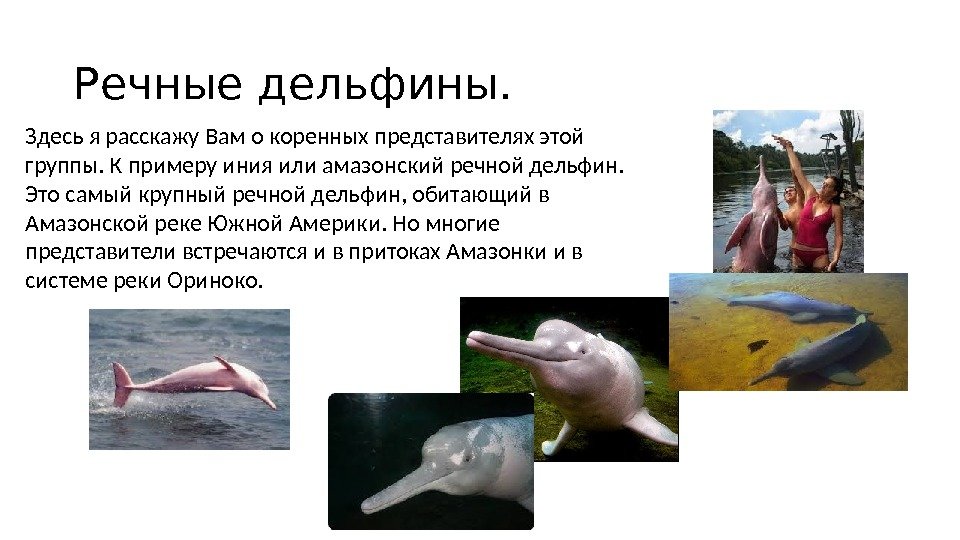 Речные дельфины.

Здесь я расскажу Вам о коренных представителях этой группы. К примеру иния или амазонский речной дельфин. Это самый крупный речной дельфин, обитающий в Амазонской реке Южной Америки. Но многие представители встречаются и в притоках Амазонки и в системе реки Ориноко.